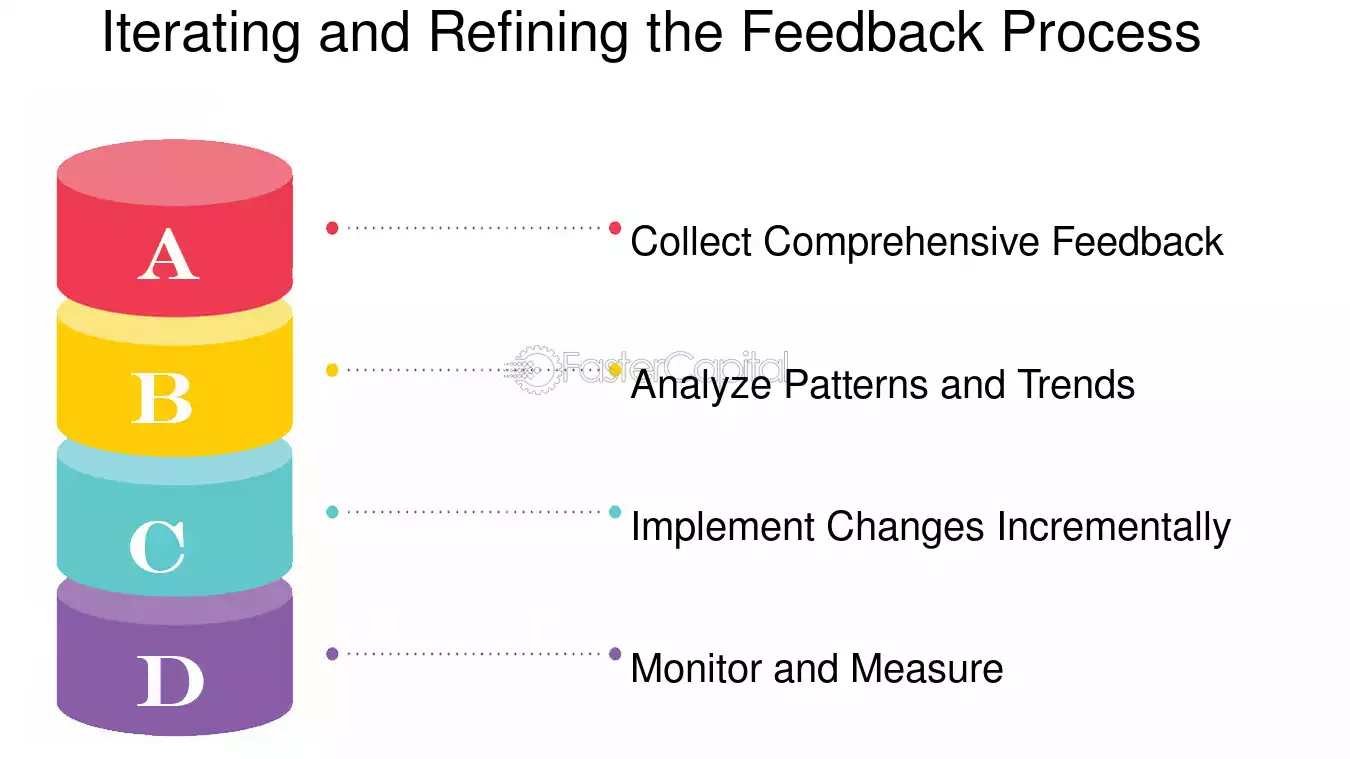 Iterating and Refining the Feedback Process

A

Collect Comprehensive Feedback

B

FasterCapital

Analyze Patterns and Trends

C

Implement Changes Incrementally

D

Monitor and Measure